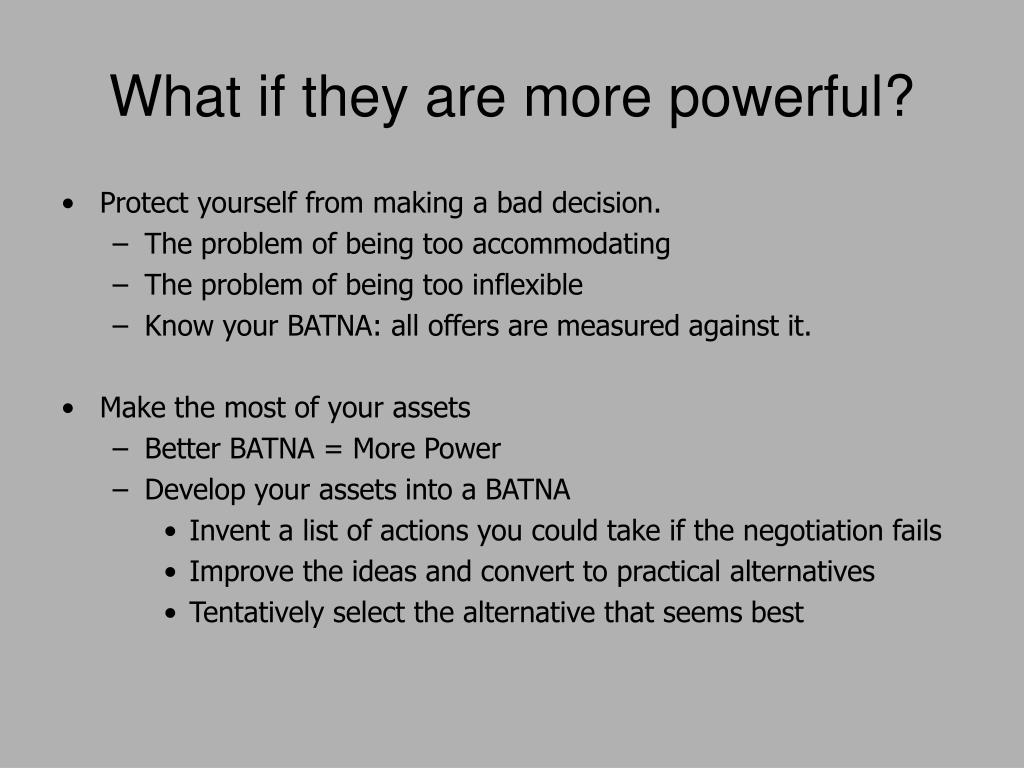 What if they are more powerful?

• Protect yourself from making a bad decision.
– The problem of being too accommodating
– The problem of being too inflexible
– Know your BATNA: all offers are measured against it.

• Make the most of your assets
– Better BATNA = More Power
– Develop your assets into a BATNA
• Invent a list of actions you could take if the negotiation fails
• Improve the ideas and convert to practical alternatives
• Tentatively select the alternative that seems best